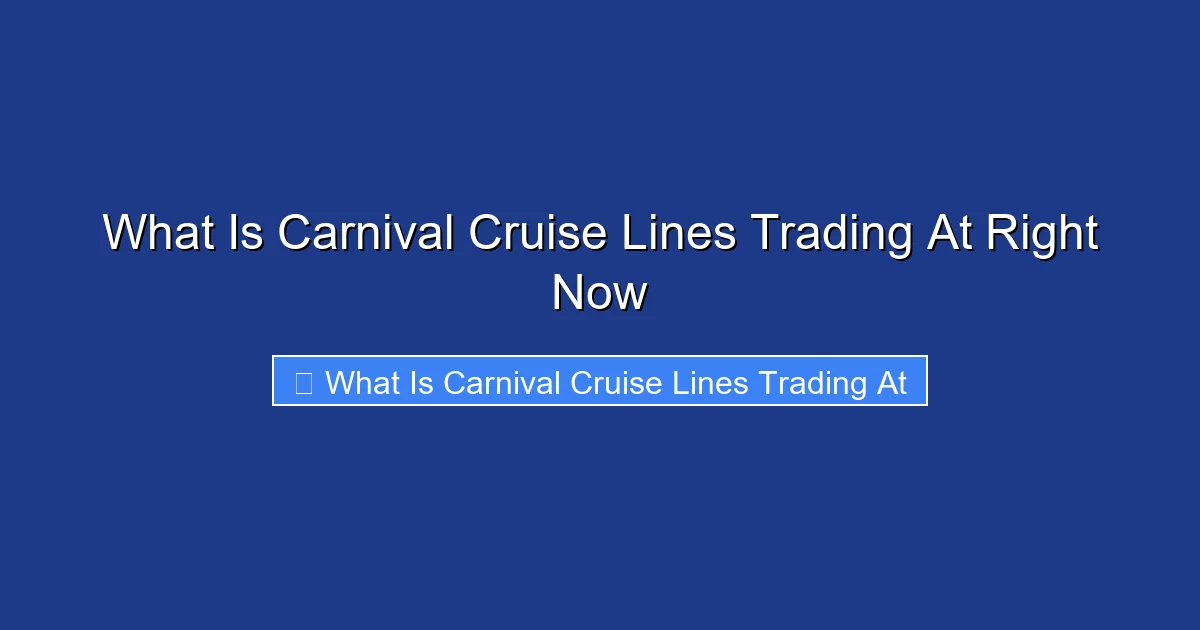 What Is Carnival Cruise Lines Trading At Right Now

What Is Carnival Cruise Lines Trading At